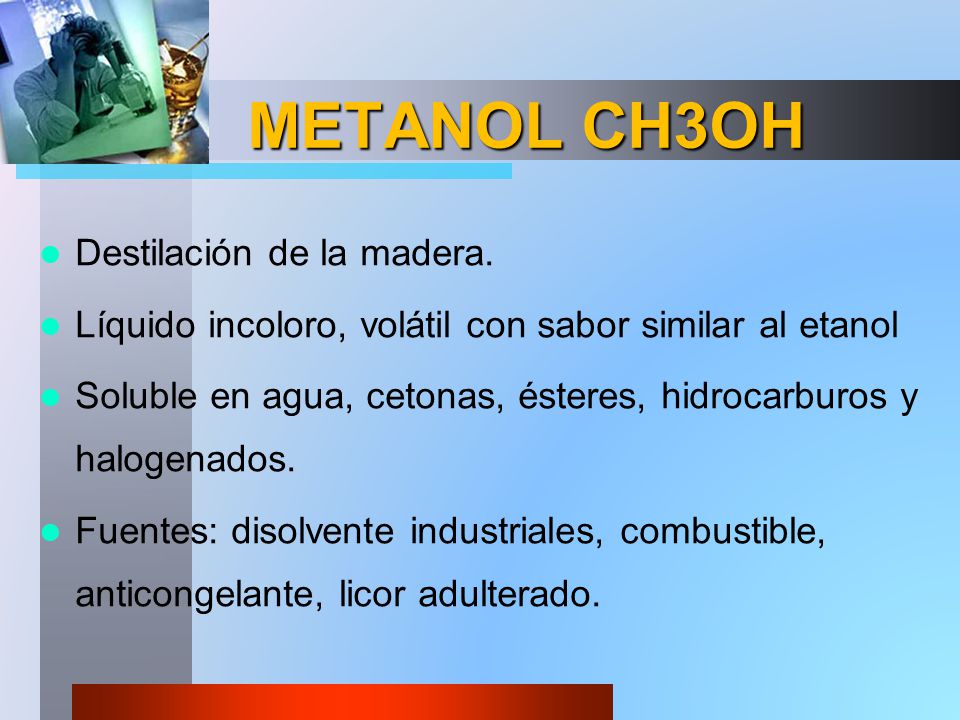 METANOL CH3OH

- Destilación de la madera.
- Líquido incoloro, volátil con sabor similar al etanol
- Soluble en agua, cetonas, ésteres, hidrocarburos y halogenados.
- Fuentes: disolvente industriales, combustible, anticongelante, licor adulterado.